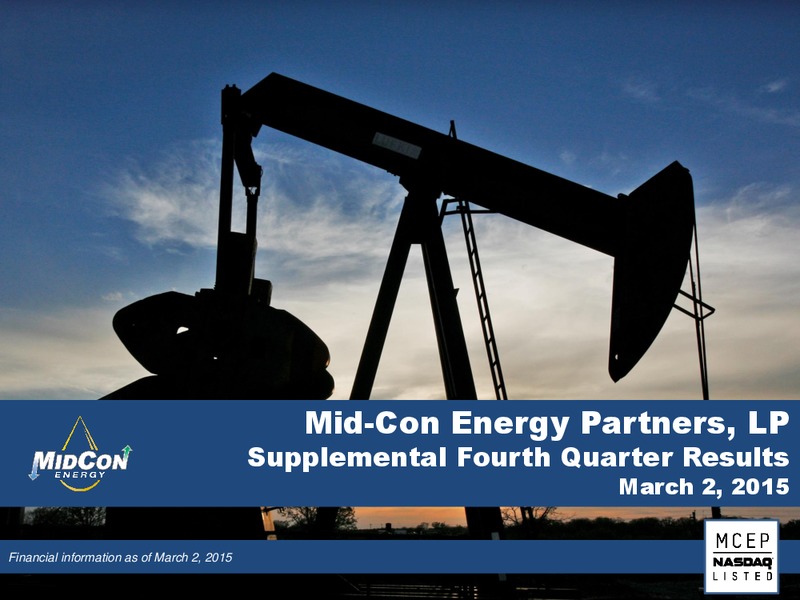 MIDCON ENERGY

Mid-Con Energy Partners, LP
Supplemental Fourth Quarter Results
March 2, 2015

Financial information as of March 2, 2015

MCEP
NASDAQ
LISTED